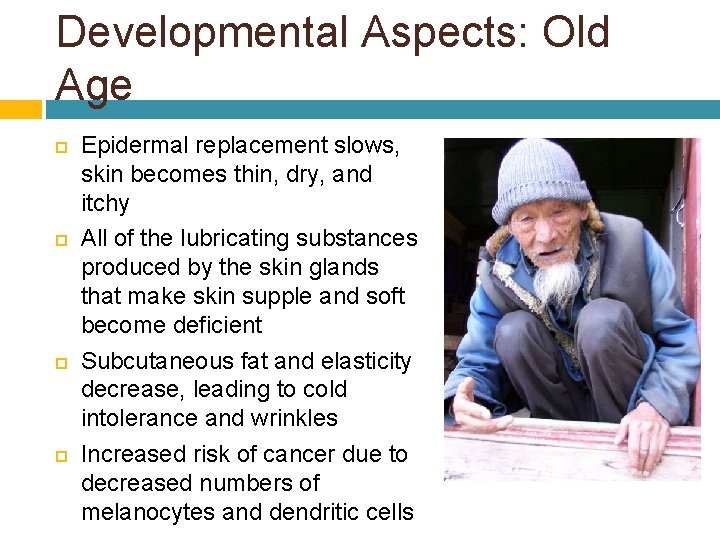 Developmental Aspects: Old Age

Epidermal replacement slows, skin becomes thin, dry, and itchy

All of the lubricating substances produced by the skin glands that make skin supple and soft become deficient

Subcutaneous fat and elasticity decrease, leading to cold intolerance and wrinkles

Increased risk of cancer due to decreased numbers of melanocytes and dendritic cells